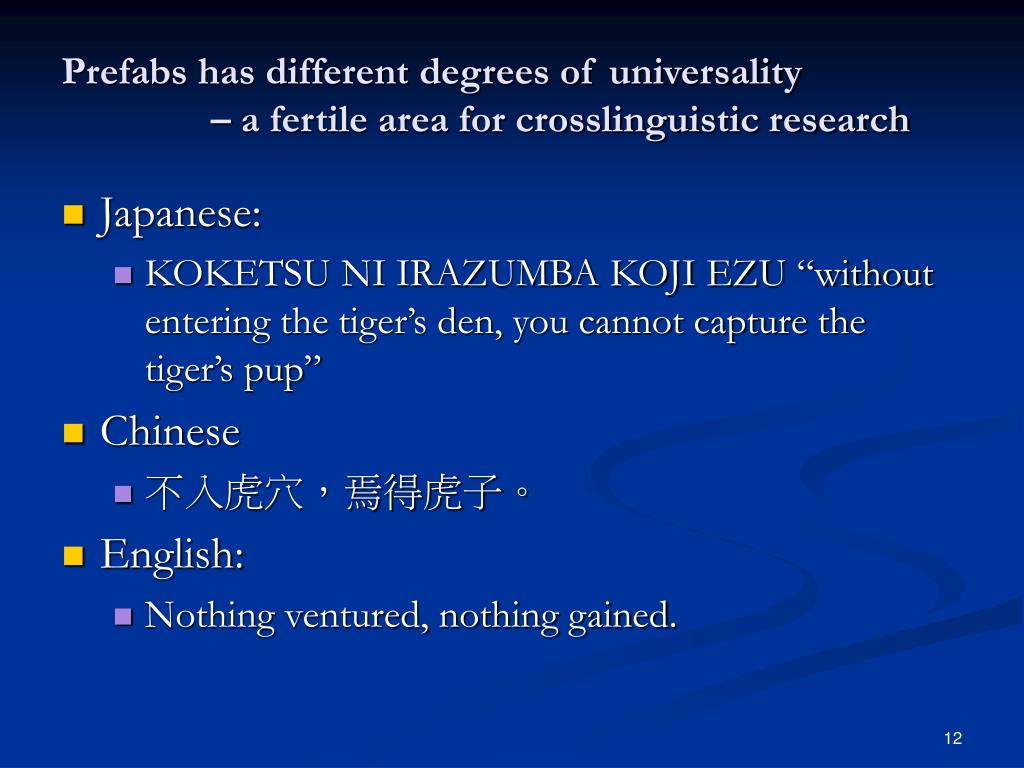 Prefabs has different degrees of universality
– a fertile area for crosslinguistic research

Japanese:
KOKETSU NI IRAZUMBA KOJI EZU “without entering the tiger’s den, you cannot capture the tiger’s pup”

Chinese
不入虎穴，焉得虎子。

English:
Nothing ventured, nothing gained.

12